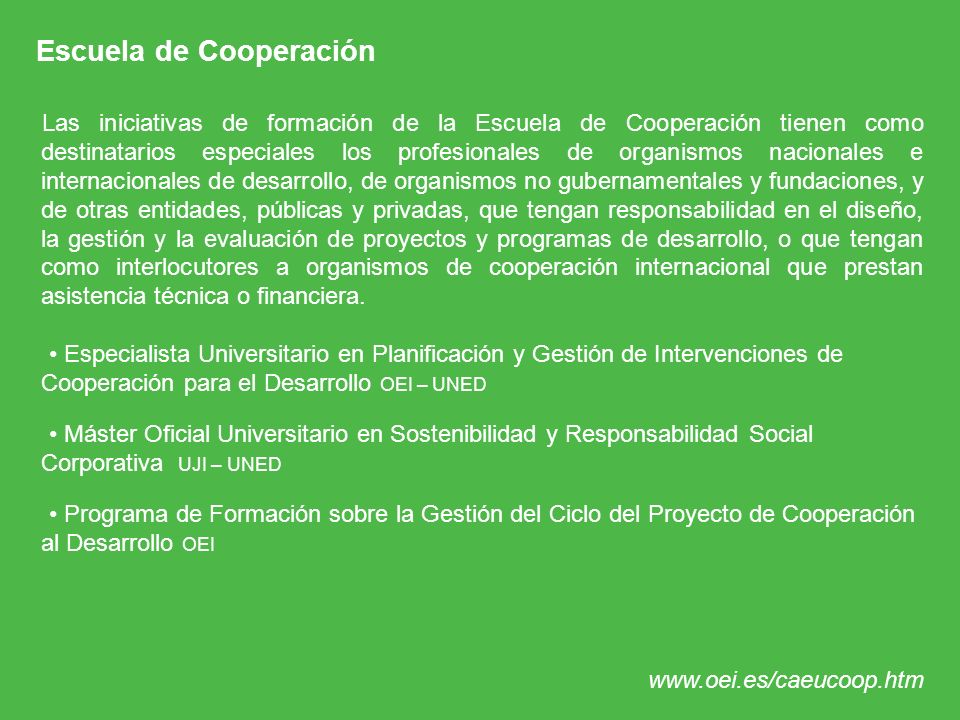 Escuela de Cooperación

Las iniciativas de formación de la Escuela de Cooperación tienen como destinatarios especiales los profesionales de organismos nacionales e internacionales de desarrollo, de organismos no gubernamentales y fundaciones, y de otras entidades, públicas y privadas, que tengan responsabilidad en el diseño, la gestión y la evaluación de proyectos y programas de desarrollo, o que tengan como interlocutores a organismos de cooperación internacional que prestan asistencia técnica o financiera.

• Especialista Universitario en Planificación y Gestión de Intervenciones de Cooperación para el Desarrollo OEI – UNED

• Máster Oficial Universitario en Sostenibilidad y Responsabilidad Social Corporativa UJI – UNED

• Programa de Formación sobre la Gestión del Ciclo del Proyecto de Cooperación al Desarrollo OEI

www.oei.es/caeucoop.htm